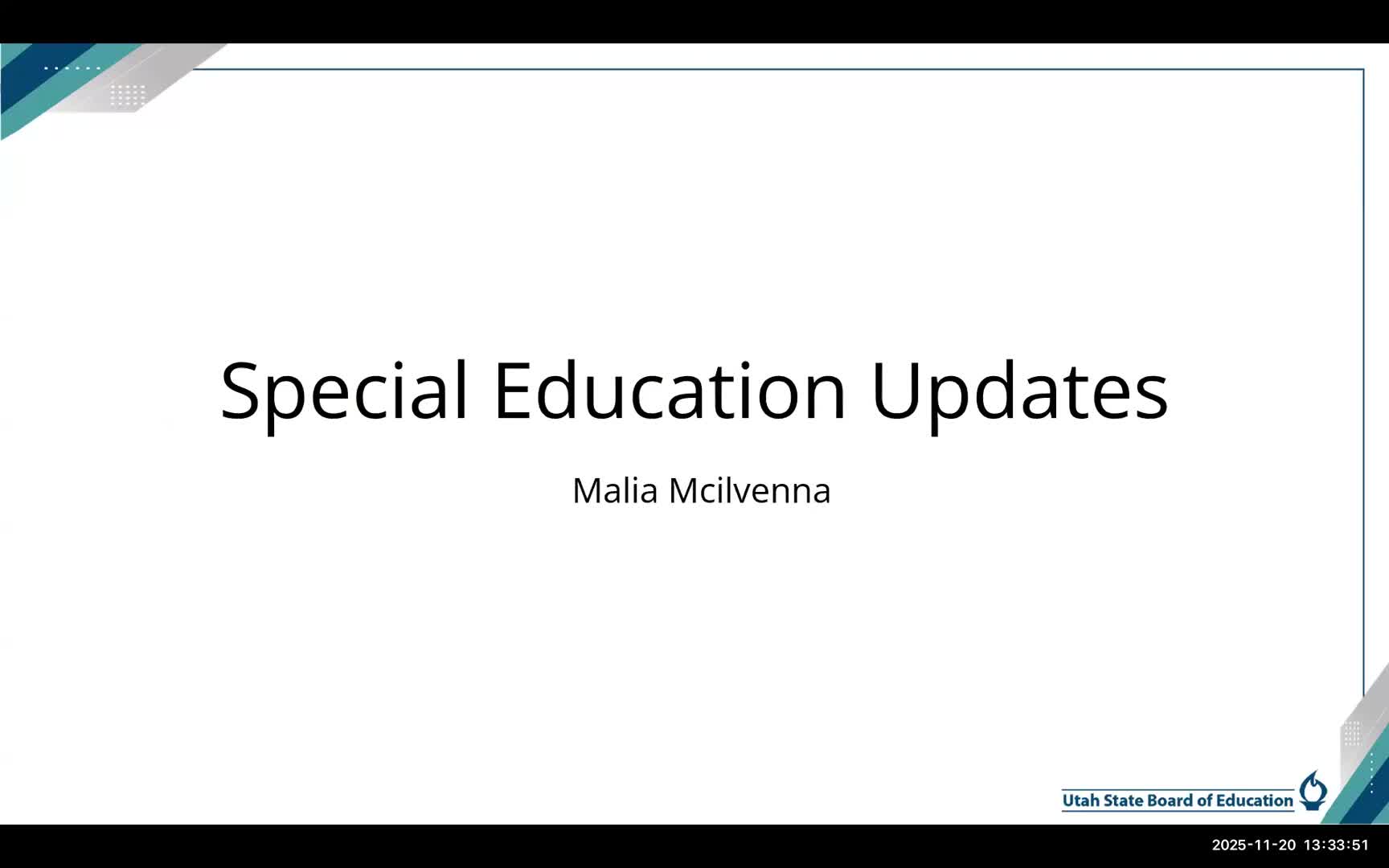 Special Education Updates

Malia Mcilvenna

Utah State Board of Education

2025-11-20 13:33:51